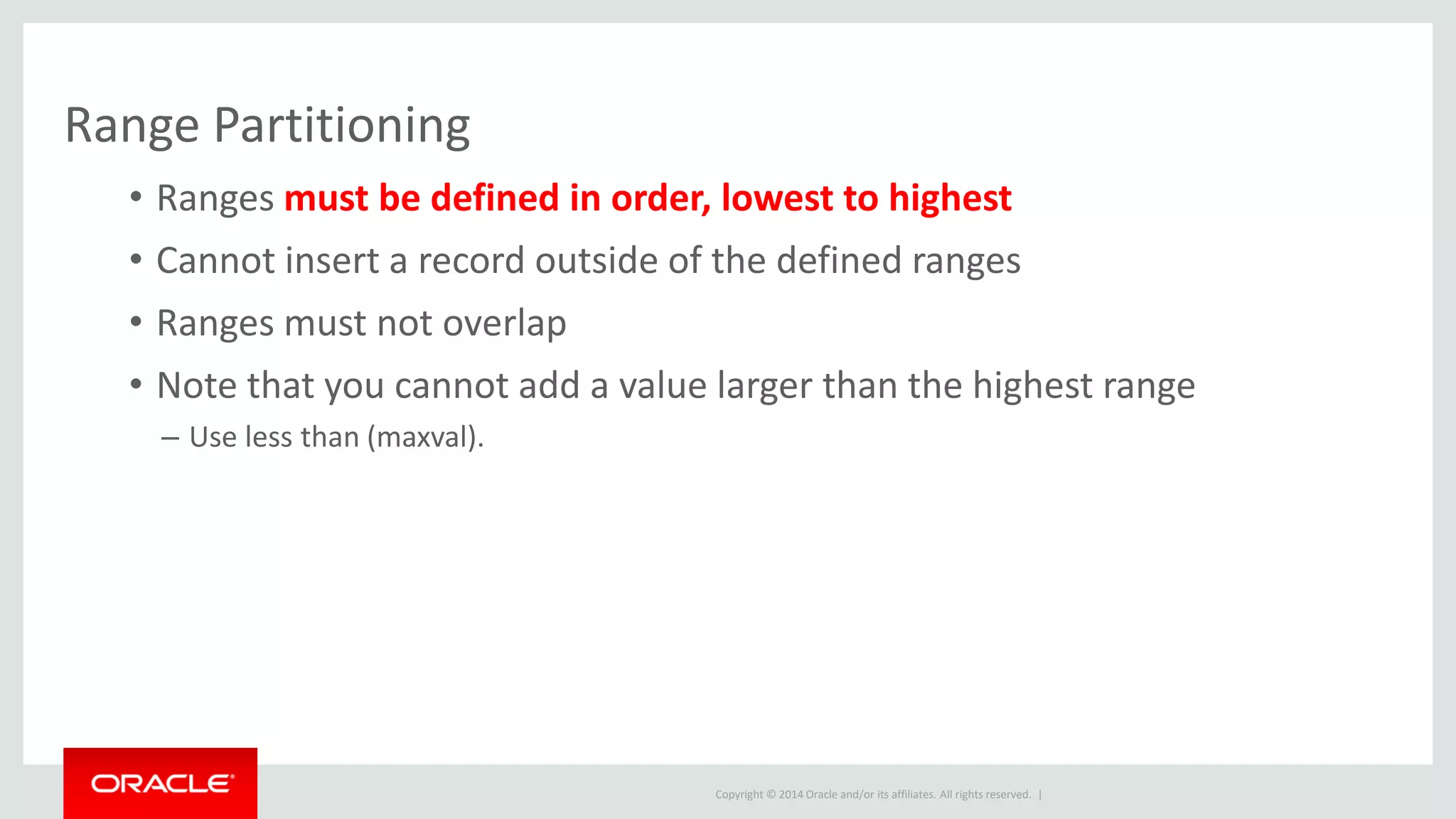 Range Partitioning

• Ranges must be defined in order, lowest to highest

• Cannot insert a record outside of the defined ranges

• Ranges must not overlap

• Note that you cannot add a value larger than the highest range

– Use less than (maxval).

ORACLE

Copyright © 2014 Oracle and/or its affiliates. All rights reserved. |